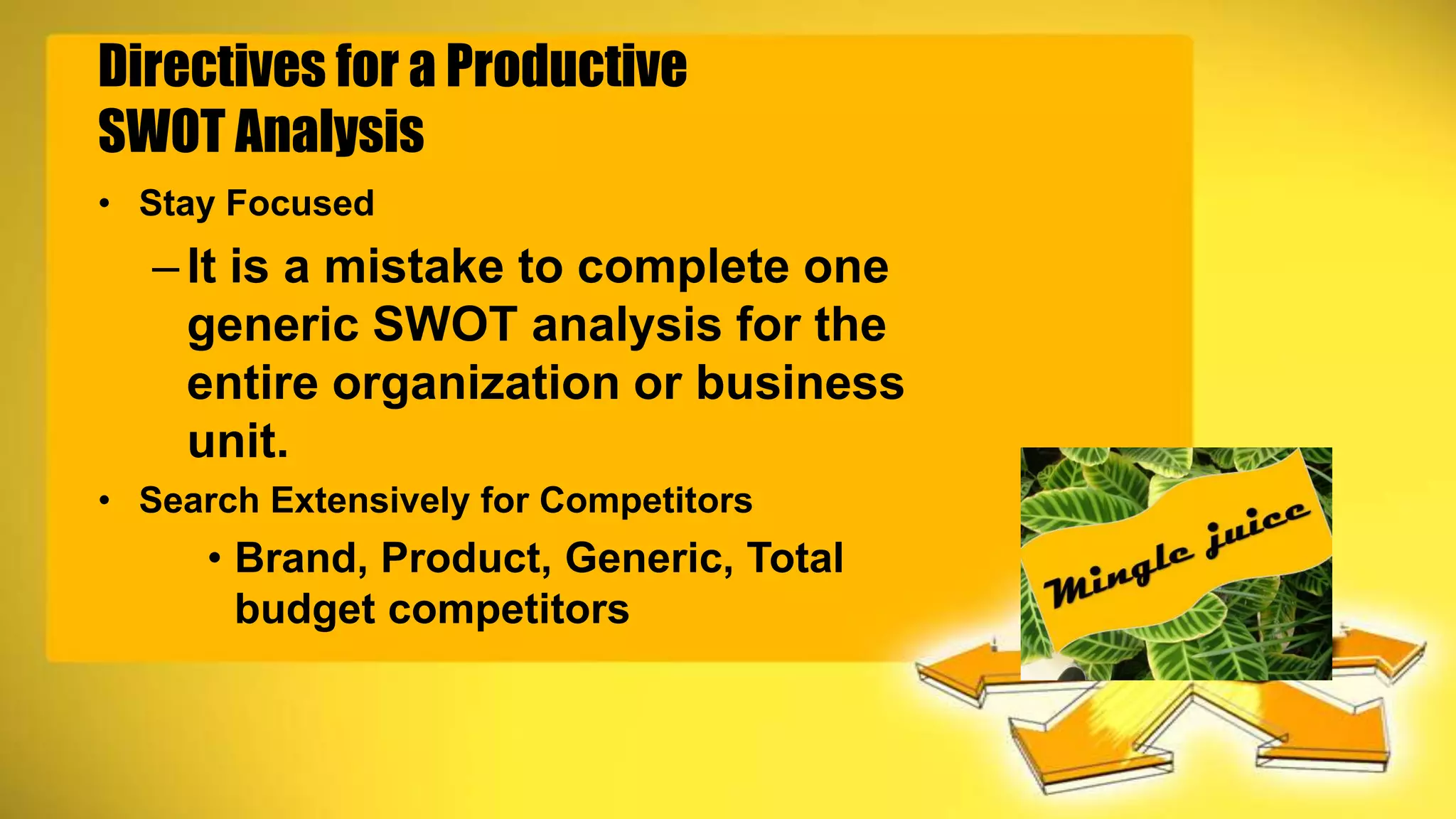 Directives for a Productive SWOT Analysis

• Stay Focused

– It is a mistake to complete one generic SWOT analysis for the entire organization or business unit.

• Search Extensively for Competitors

• Brand, Product, Generic, Total budget competitors

Mingle juice